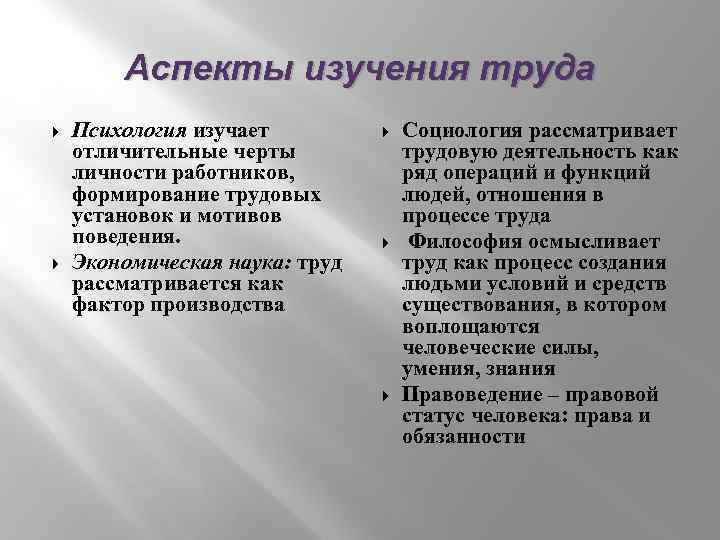 Аспекты изучения труда

Психология изучает отличительные черты личности работников, формирование трудовых установок и мотивов поведения.

Экономическая наука: труд рассматривается как фактор производства

Социология рассматривает трудовую деятельность как ряд операций и функций людей, отношения в процессе труда

Философия осмысливает труд как процесс создания людьми условий и средств существования, в котором воплощаются человеческие силы, умения, знания

Правоведение – правовой статус человека: права и обязанности